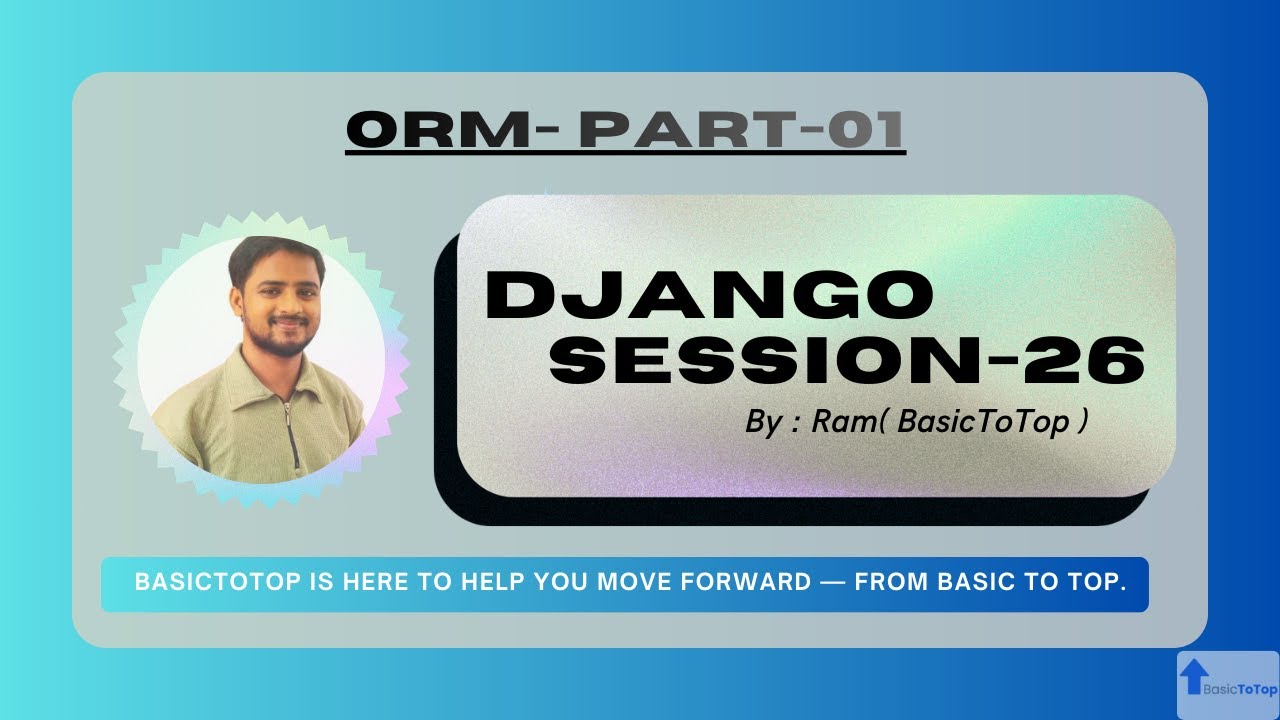 ORM- PART-01

DJANGO
SESSION-26

By : Ram( BasicToTop )

BASICTOTOP IS HERE TO HELP YOU MOVE FORWARD — FROM BASIC TO TOP.

BasicToTop